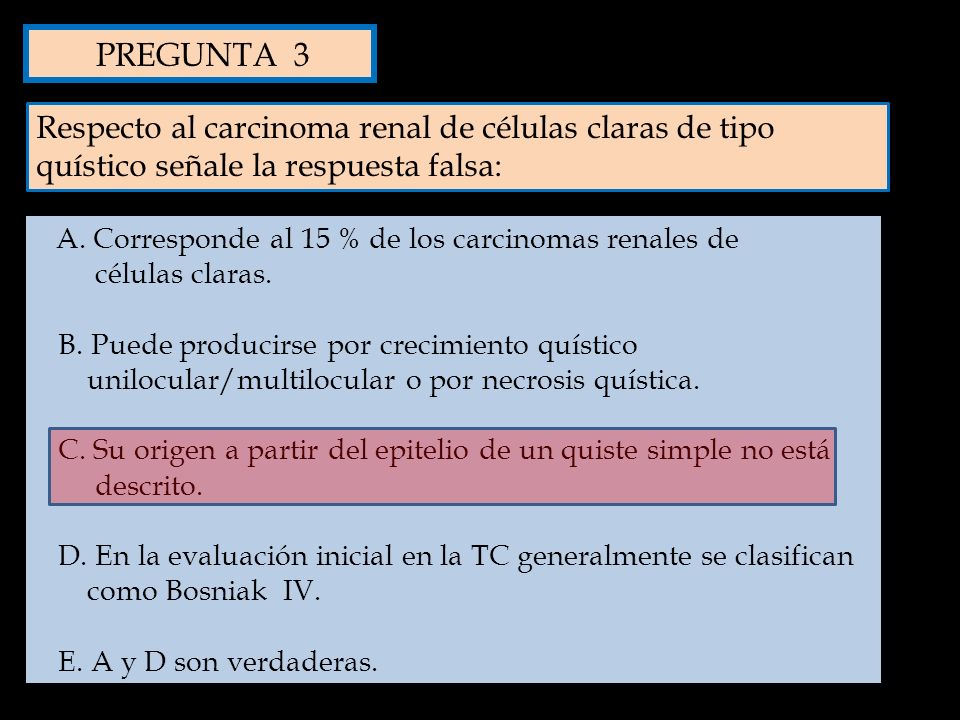 PREGUNTA 3

Respecto al carcinoma renal de células claras de tipo quístico señale la respuesta falsa:

A. Corresponde al 15 % de los carcinomas renales de células claras.

B. Puede producirse por crecimiento quístico unilocular/multilocular o por necrosis quística.

C. Su origen a partir del epitelio de un quiste simple no está descrito.

D. En la evaluación inicial en la TC generalmente se clasifican como Bosniak IV.

E. A y D son verdaderas.